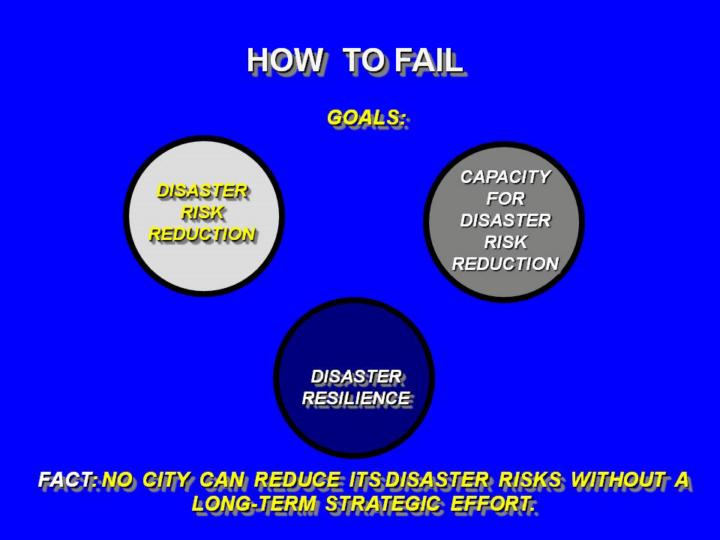 HOW TO FAIL

GOALS:

DISASTER RISK REDUCTION

CAPACITY FOR DISASTER RISK REDUCTION

DISASTER RESILIENCE

FACT: NO CITY CAN REDUCE ITS DISASTER RISKS WITHOUT A LONG-TERM STRATEGIC EFFORT.